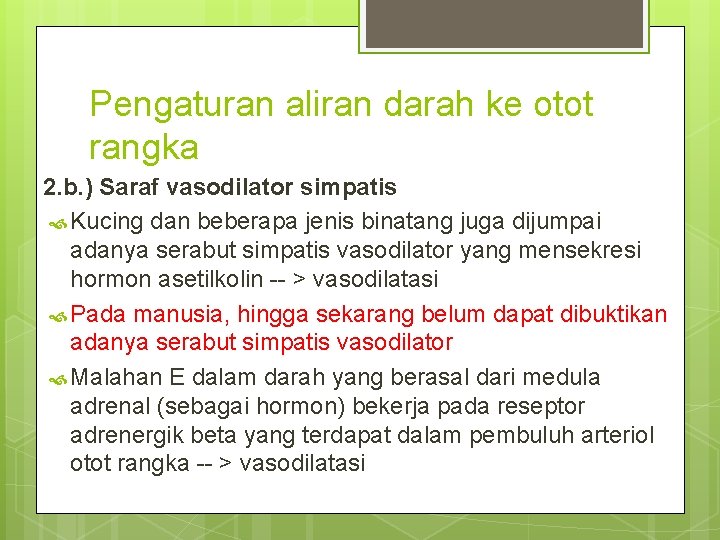 Pengaturan aliran darah ke otot rangka

2.b.) Saraf vasodilator simpatis

Kucing dan beberapa jenis binatang juga dijumpai adanya serabut simpatis vasodilator yang mensekresi hormon asetilkolin -- > vasodilatasi

Pada manusia, hingga sekarang belum dapat dibuktikan adanya serabut simpatis vasodilator

Malahan E dalam darah yang berasal dari medula adrenal (sebagai hormon) bekerja pada reseptor adrenergik beta yang terdapat dalam pembuluh arteriol otot rangka -- > vasodilatasi